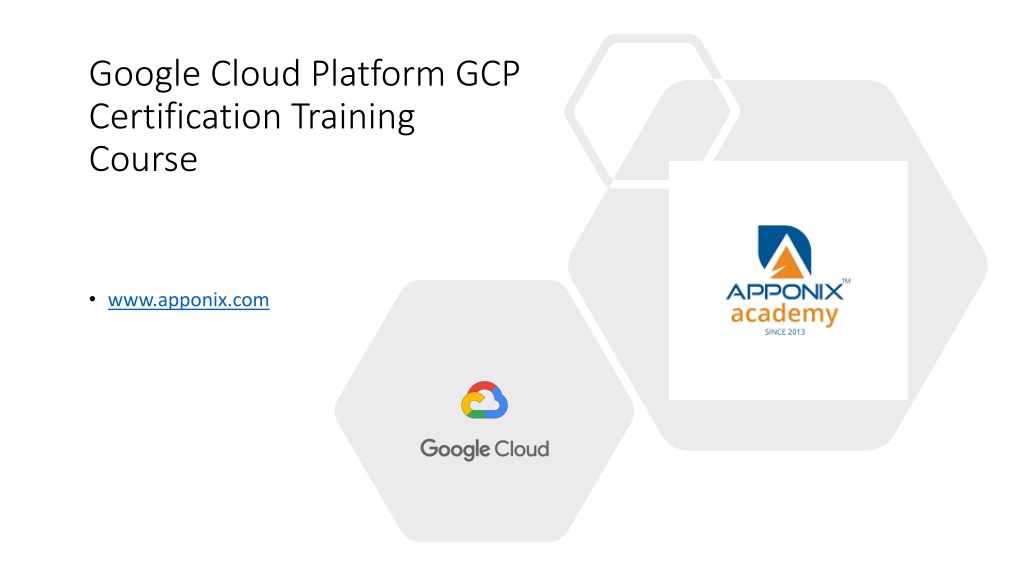 Google Cloud Platform GCP Certification Training Course

• www.apponix.com

APPONIX™
academy
SINCE 2013

Google Cloud